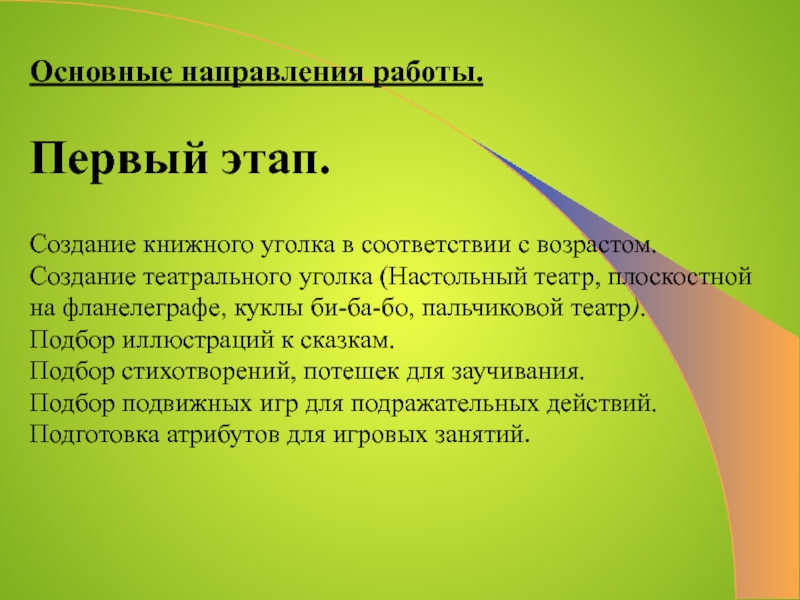 Основные направления работы.

Первый этап.

Создание книжного уголка в соответствии с возрастом.
Создание театрального уголка (Настольный театр, плоскостной на фланелеграфе, куклы би-ба-бо, пальчиковой театр).
Подбор иллюстраций к сказкам.
Подбор стихотворений, потешек для заучивания.
Подбор подвижных игр для подражательных действий.
Подготовка атрибутов для игровых занятий.